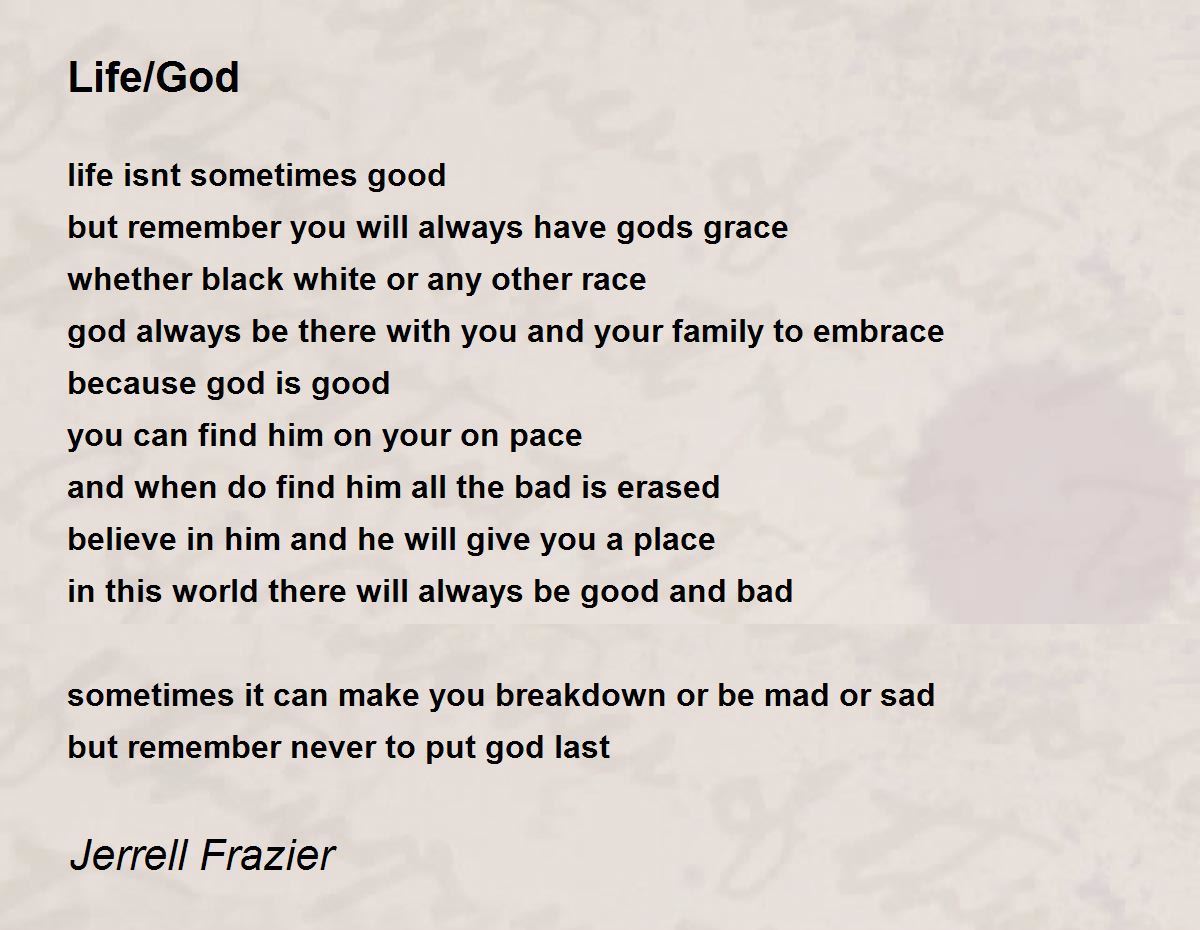 Life/God

life isnt sometimes good
but remember you will always have gods grace
whether black white or any other race
god always be there with you and your family to embrace
because god is good
you can find him on your on pace
and when do find him all the bad is erased
believe in him and he will give you a place
in this world there will always be good and bad

sometimes it can make you breakdown or be mad or sad
but remember never to put god last

Jerrell Frazier